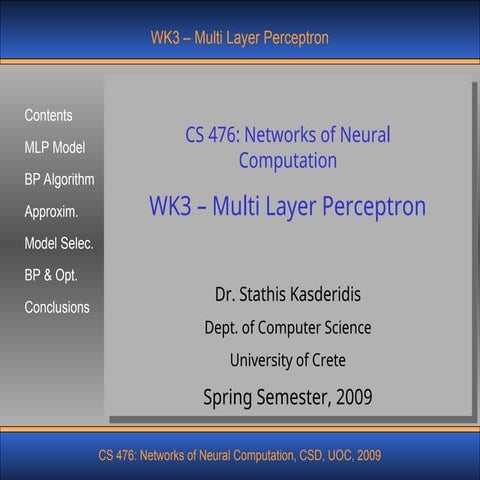 WK3 – Multi Layer Perceptron

Contents
MLP Model
BP Algorithm
Approxim.
Model Selec.
BP & Opt.
Conclusions

CS 476: Networks of Neural Computation

WK3 – Multi Layer Perceptron

Dr. Stathis Kasderidis
Dept. of Computer Science
University of Crete
Spring Semester, 2009

CS 476: Networks of Neural Computation, CSD, UOC, 2009